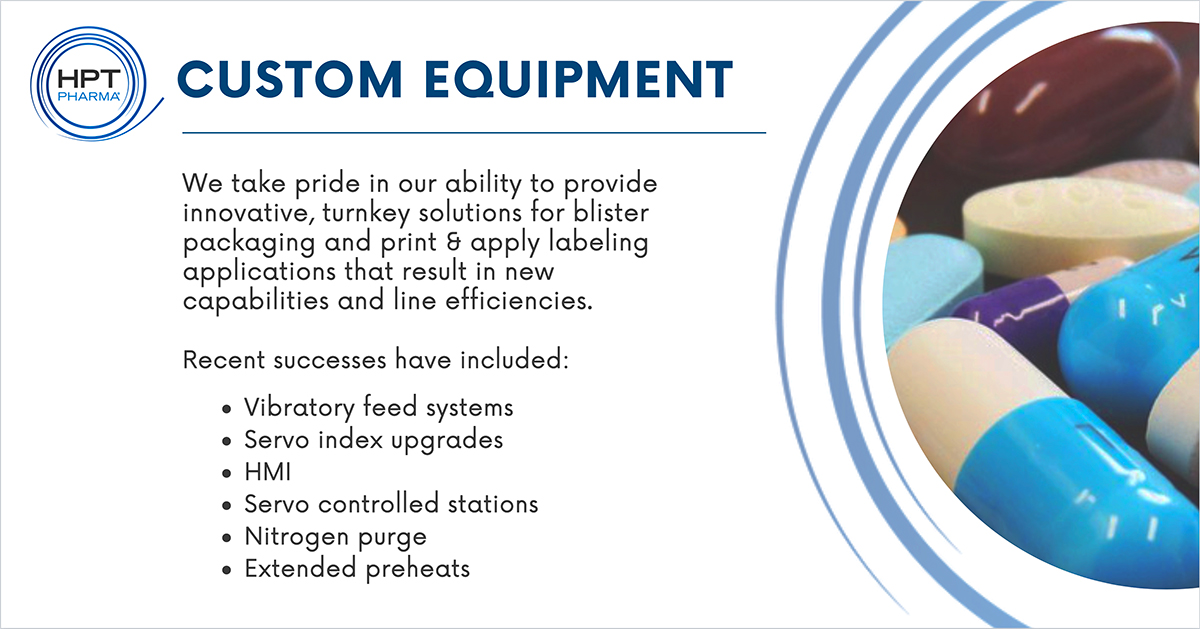 HPT
PHARMA

CUSTOM EQUIPMENT

We take pride in our ability to provide innovative, turnkey solutions for blister packaging and print & apply labeling applications that result in new capabilities and line efficiencies.

Recent successes have included:

• Vibratory feed systems
• Servo index upgrades
• HMI
• Servo controlled stations
• Nitrogen purge
• Extended preheats